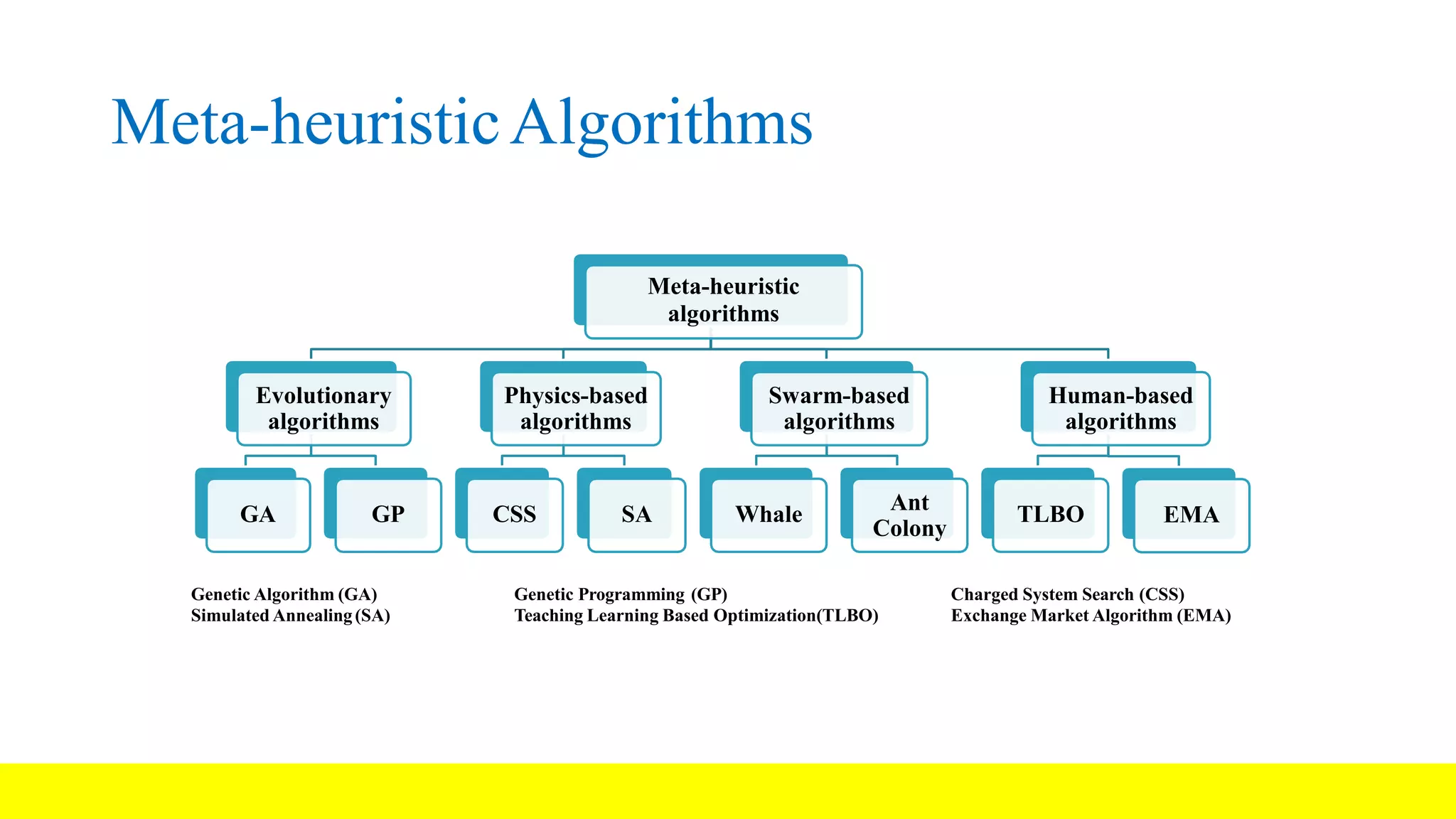 Meta-heuristic Algorithms

Meta-heuristic algorithms

Evolutionary algorithms

Physics-based algorithms

Swarm-based algorithms

Human-based algorithms

GA

GP

CSS

SA

Whale

Ant Colony

TLBO

EMA

Genetic Algorithm (GA)
Simulated Annealing (SA)

Genetic Programming (GP)
Teaching Learning Based Optimization(TLBO)

Charged System Search (CSS)
Exchange Market Algorithm (EMA)